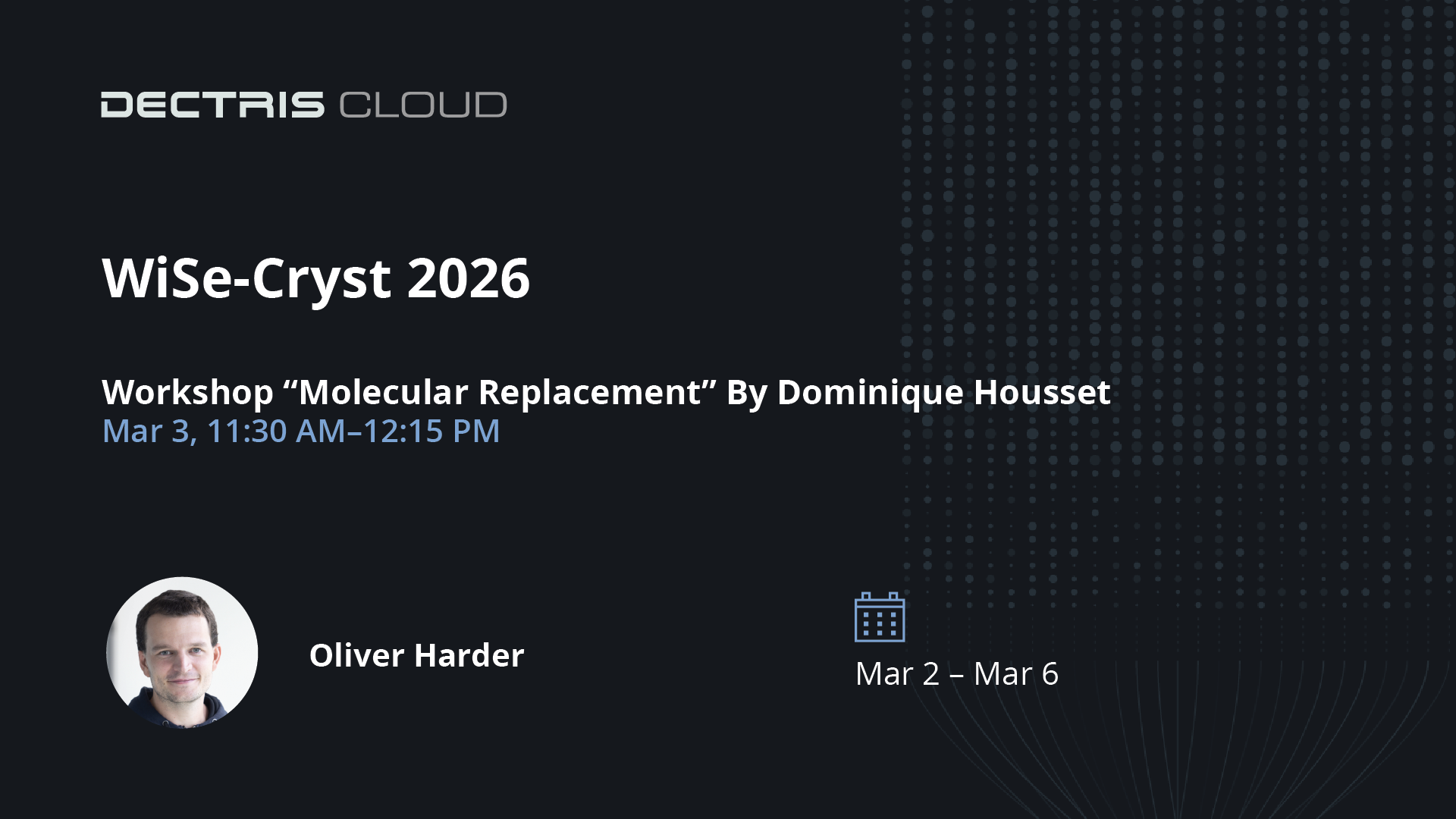 DECTRIS CLOUD

WiSe-Cryst 2026

Workshop “Molecular Replacement” By Dominique Housset
Mar 3, 11:30 AM–12:15 PM

Oliver Harder

Mar 2 – Mar 6